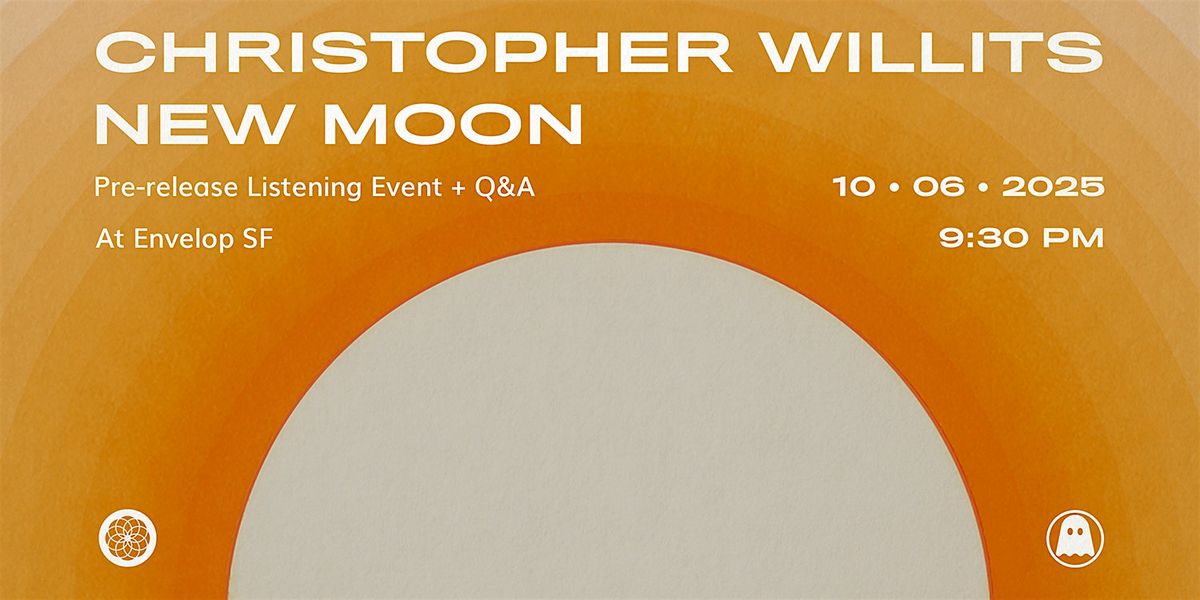 CHRISTOPHER WILLITS
NEW MOON

Pre-release Listening Event + Q&A

10 • 06 • 2025

At Envelop SF

9:30 PM